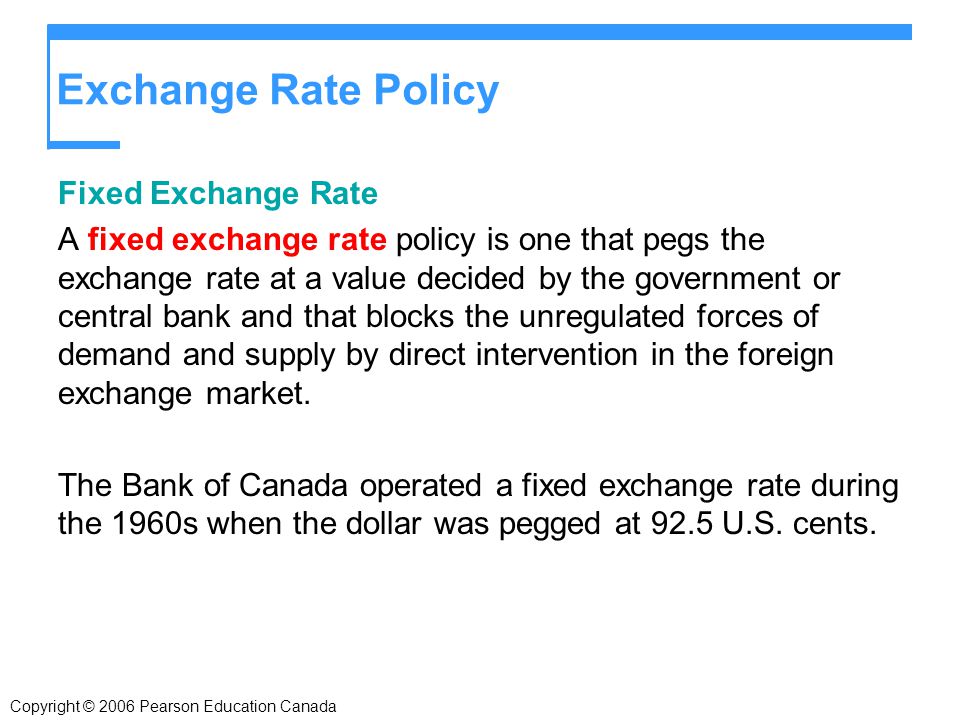 Exchange Rate Policy

Fixed Exchange Rate

A fixed exchange rate policy is one that pegs the exchange rate at a value decided by the government or central bank and that blocks the unregulated forces of demand and supply by direct intervention in the foreign exchange market.

The Bank of Canada operated a fixed exchange rate during the 1960s when the dollar was pegged at 92.5 U.S. cents.

Copyright © 2006 Pearson Education Canada